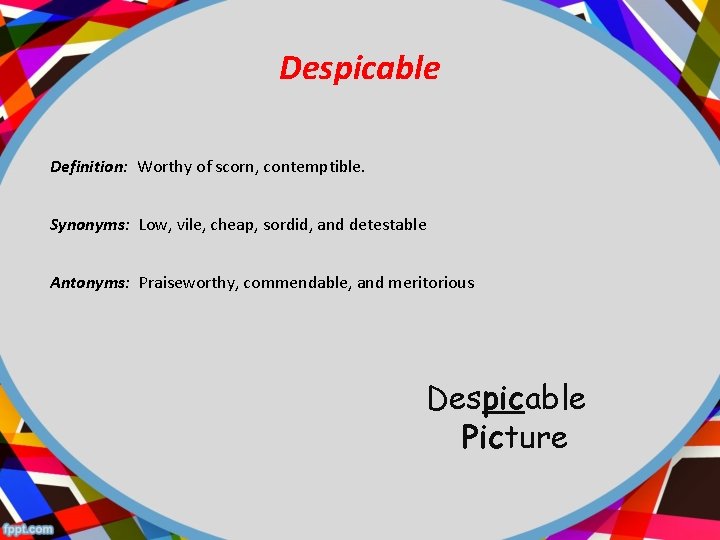 Despicable

Definition: Worthy of scorn, contemptible.

Synonyms: Low, vile, cheap, sordid, and detestable

Antonyms: Praiseworthy, commendable, and meritorious

Despicable
Picture

fppt.com